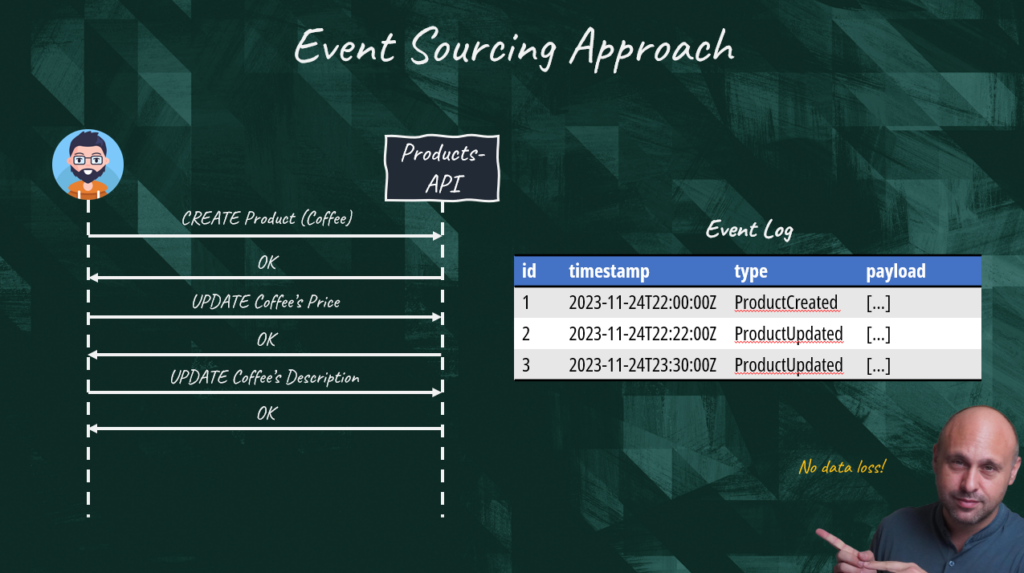 Event Sourcing Approach

Products-API

CREATE Product (Coffee)

OK

UPDATE Coffee's Price

OK

UPDATE Coffee's Description

OK

Event Log

| id | timestamp | type | payload |
|---|---|---|---|
| 1 | 2023-11-24T22:00:00Z | ProductCreated | [...] |
| 2 | 2023-11-24T22:22:00Z | ProductUpdated | [...] |
| 3 | 2023-11-24T23:30:00Z | ProductUpdated | [...] |

No data loss!